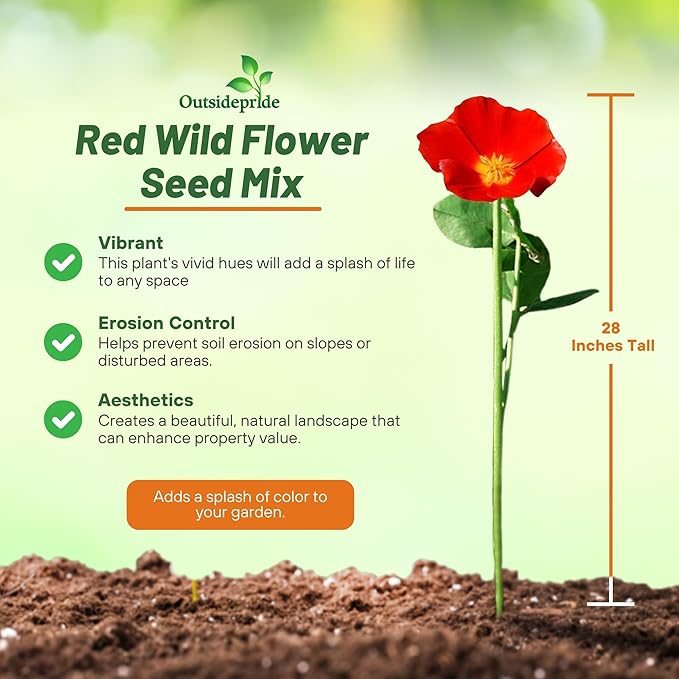 Outsidepride

Red Wild Flower Seed Mix

Vibrant
This plant's vivid hues will add a splash of life to any space

Erosion Control
Helps prevent soil erosion on slopes or disturbed areas.

Aesthetics
Creates a beautiful, natural landscape that can enhance property value.

Adds a splash of color to your garden.

28 Inches Tall